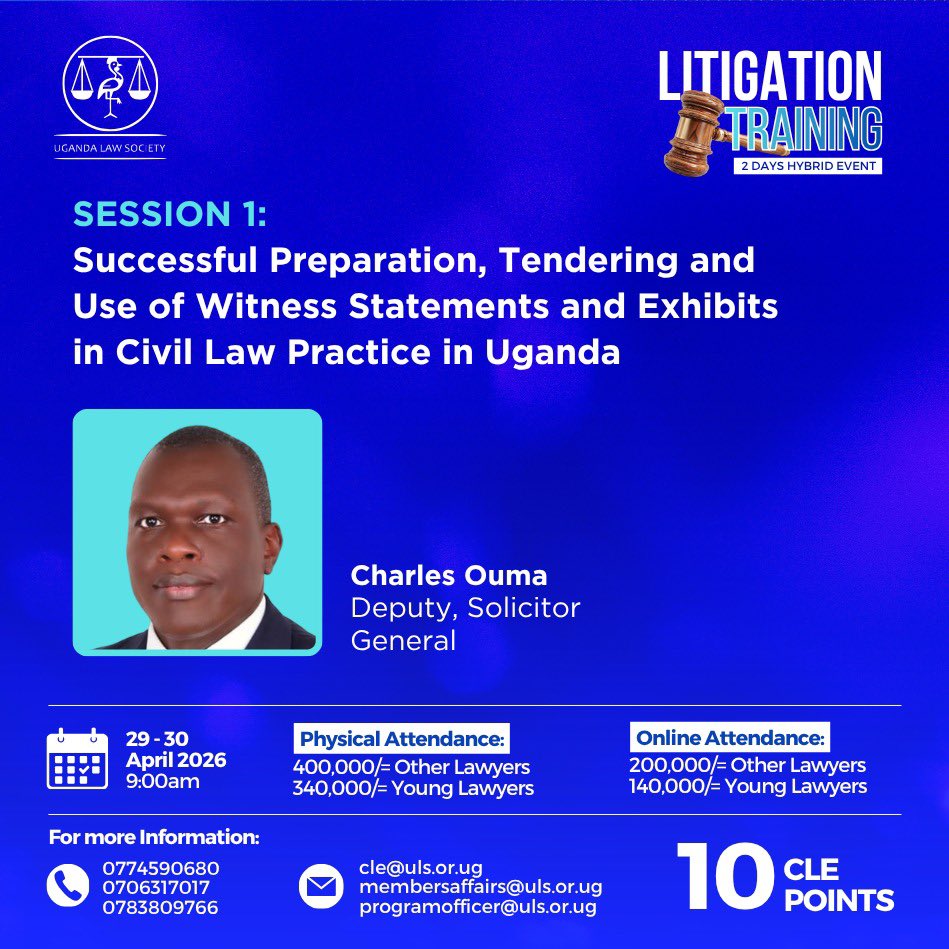 UGANDA LAW SOCIETY

LITIGATION TRAINING
2 DAYS HYBRID EVENT

SESSION 1:
Successful Preparation, Tendering and Use of Witness Statements and Exhibits in Civil Law Practice in Uganda

Charles Ouma
Deputy, Solicitor General

29 - 30 April 2026
9:00am

Physical Attendance:
400,000/= Other Lawyers
340,000/= Young Lawyers

Online Attendance:
200,000/= Other Lawyers
140,000/= Young Lawyers

For more Information:
0774590680
0706317017
0783809766

cle@uls.or.ug
membersaffairs@uls.or.ug
programofficer@uls.or.ug

10 CLE POINTS